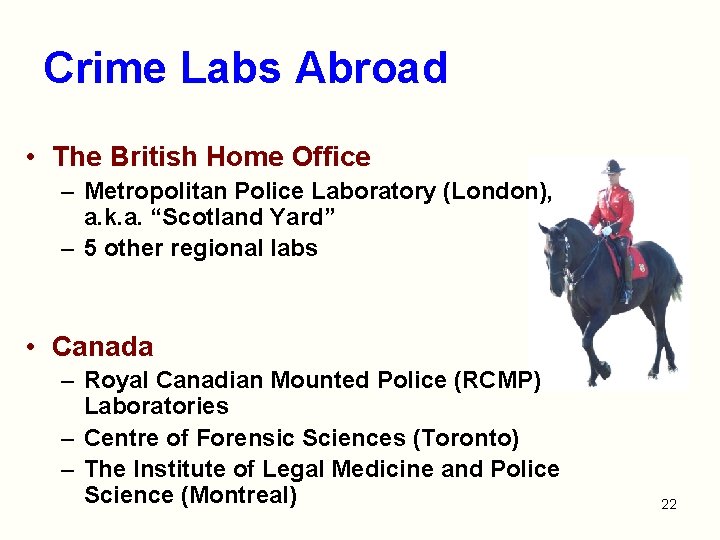 Crime Labs Abroad

• The British Home Office
– Metropolitan Police Laboratory (London), a.k.a. “Scotland Yard”
– 5 other regional labs

• Canada
– Royal Canadian Mounted Police (RCMP) Laboratories
– Centre of Forensic Sciences (Toronto)
– The Institute of Legal Medicine and Police Science (Montreal)

22